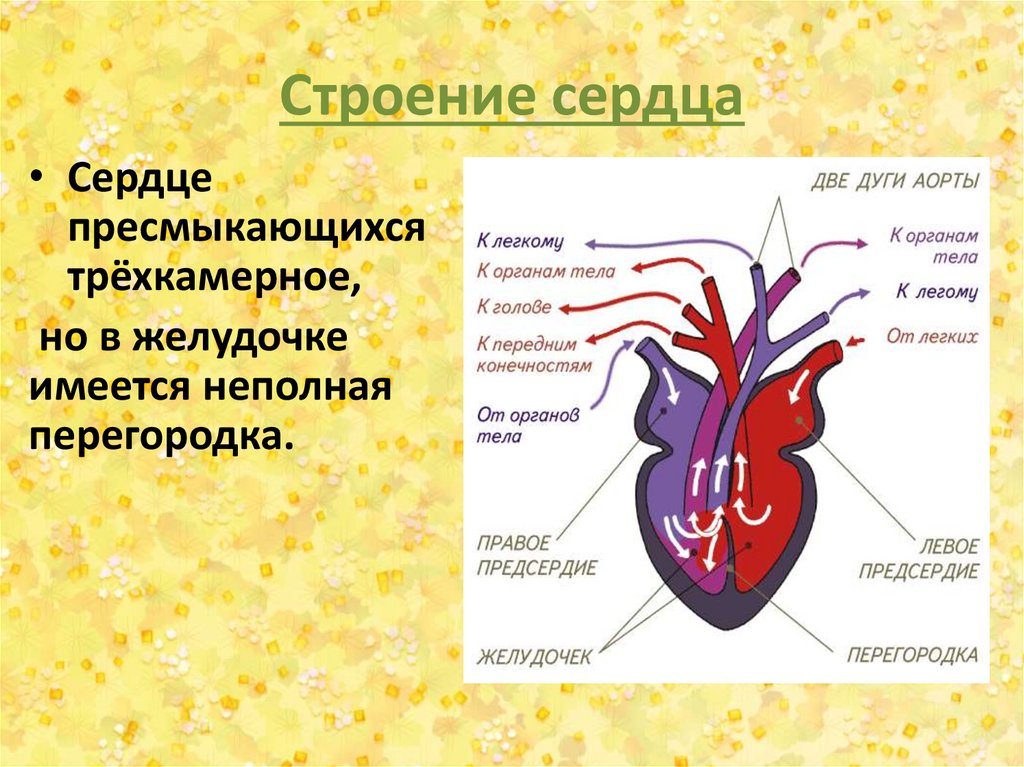 Строение сердца

• Сердце пресмыкающихся трёхкамерное,

но в желудочке имеется неполная перегородка.

ДВЕ ДУГИ АОРТЫ

К легкому

К органам тела

К голове

К передним конечностям

От органов тела

К органам тела

К легому

От легких

ПРАВОЕ ПРЕДСЕРДИЕ

ЛЕВОЕ ПРЕДСЕРДИЕ

ЖЕЛУДОЧЕК

ПЕРЕГОРОДКА